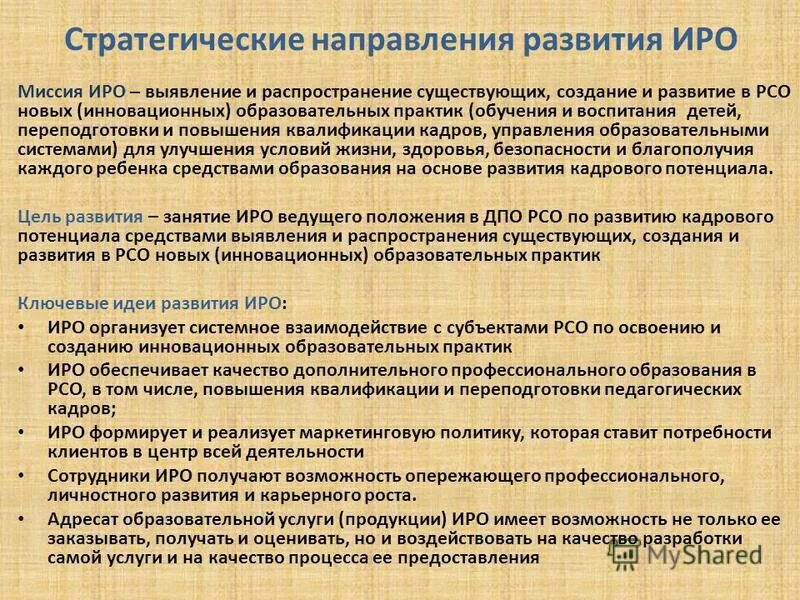 Стратегические направления развития ИРО

Миссия ИРО – выявление и распространение существующих, создание и развитие в РСО новых (инновационных) образовательных практик (обучения и воспитания детей, переподготовки и повышения квалификации кадров, управления образовательными системами) для улучшения условий жизни, здоровья, безопасности и благополучия каждого ребенка средствами образования на основе развития кадрового потенциала.

Цель развития – занятие ИРО ведущего положения в ДПО РСО по развитию кадрового потенциала средствами выявления и распространения существующих, создания и развития в РСО новых (инновационных) образовательных практик

Ключевые идеи развития ИРО:
• ИРО организует системное взаимодействие с субъектами РСО по освоению и созданию инновационных образовательных практик
• ИРО обеспечивает качество дополнительного профессионального образования в РСО, в том числе, повышения квалификации и переподготовки педагогических кадров;
• ИРО формирует и реализует маркетинговую политику, которая ставит потребности клиентов в центр всей деятельности
• Сотрудники ИРО получают возможность опережающего профессионального, личностного развития и карьерного роста.
• Адресат образовательной услуги (продукции) ИРО имеет возможность не только ее заказывать, получать и оценивать, но и воздействовать на качество разработки самой услуги и на качество процесса ее предоставления

MyShared